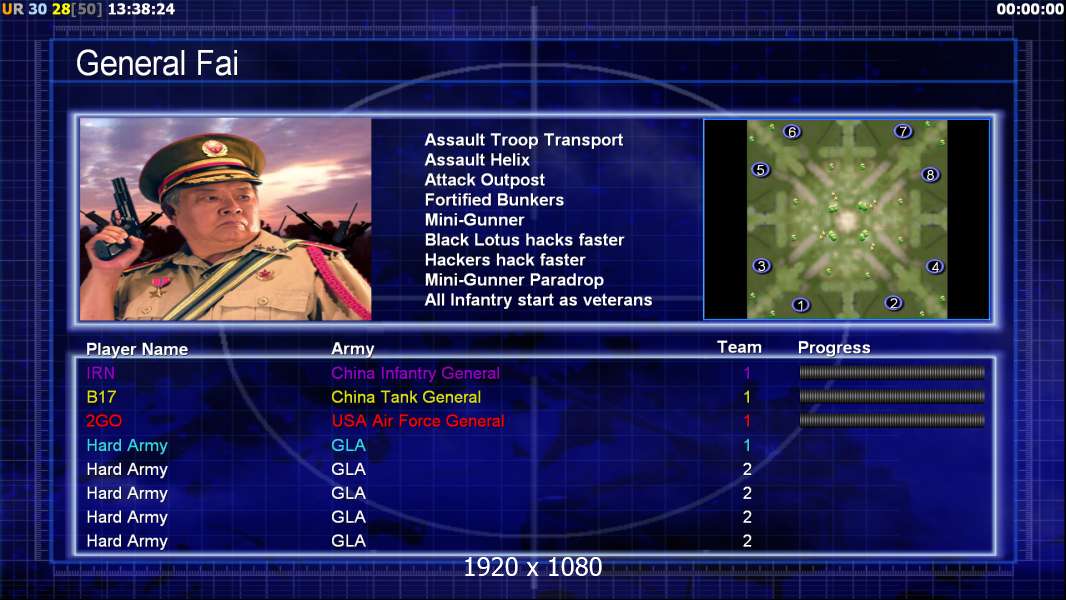 UR 30 28[50] 13:38:24

00:00:00

General Fai

Assault Troop Transport
Assault Helix
Attack Outpost
Fortified Bunkers
Mini-Gunner
Black Lotus hacks faster
Hackers hack faster
Mini-Gunner Paradrop
All Infantry start as veterans

6 7 5 8 3 4 1 2

| Player Name | Army | Team | Progress |
|---|---|---|---|
| IRN | China Infantry General | 1 | |
| B17 | China Tank General | 1 | |
| 2GO | USA Air Force General | 1 | |
| Hard Army | GLA | 1 | |
| Hard Army | GLA | 2 | |
| Hard Army | GLA | 2 | |
| Hard Army | GLA | 2 | |
| Hard Army | GLA | 2 | |

1920 x 1080